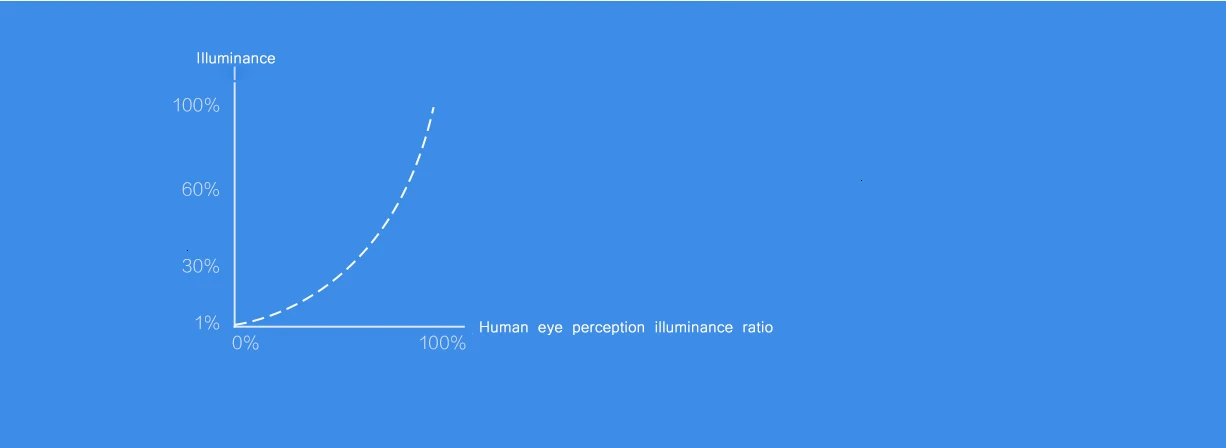 Illuminance

100%

60%

30%

1%

0%

100%

Human eye perception illuminance ratio